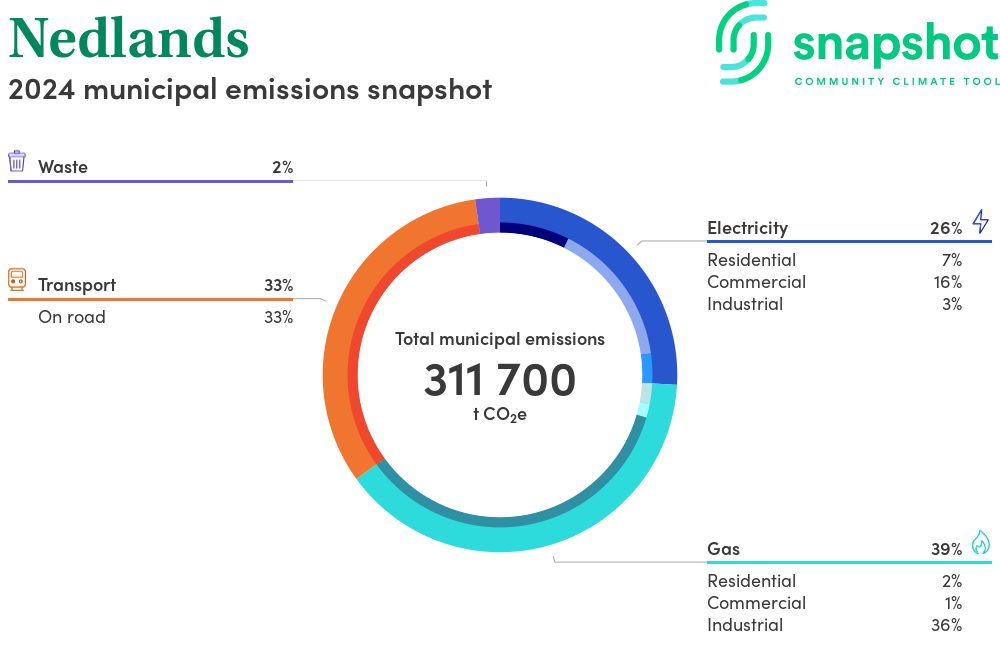 Nedlands
2024 municipal emissions snapshot

snapshot
COMMUNITY CLIMATE TOOL

Waste 2%

Transport 33%
On road 33%

Total municipal emissions
311 700
t $CO_2e$

Electricity 26%
Residential 7%
Commercial 16%
Industrial 3%

Gas 39%
Residential 2%
Commercial 1%
Industrial 36%